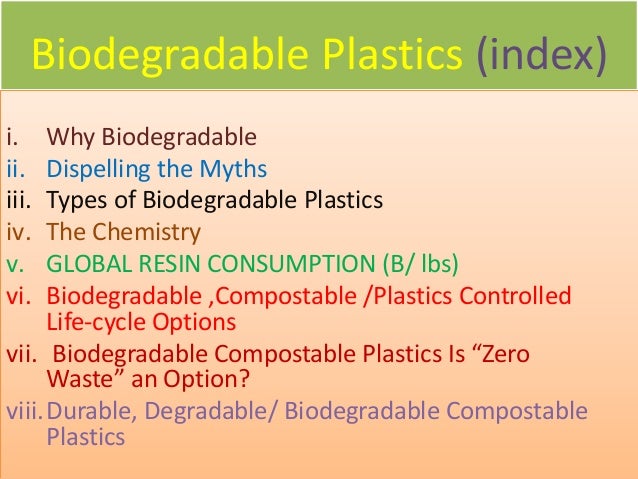 Biodegradable Plastics (index)

i. Why Biodegradable
ii. Dispelling the Myths
iii. Types of Biodegradable Plastics
iv. The Chemistry
v. GLOBAL RESIN CONSUMPTION (B/ lbs)
vi. Biodegradable ,Compostable /Plastics Controlled Life-cycle Options
vii. Biodegradable Compostable Plastics Is “Zero Waste” an Option?
viii. Durable, Degradable/ Biodegradable Compostable Plastics